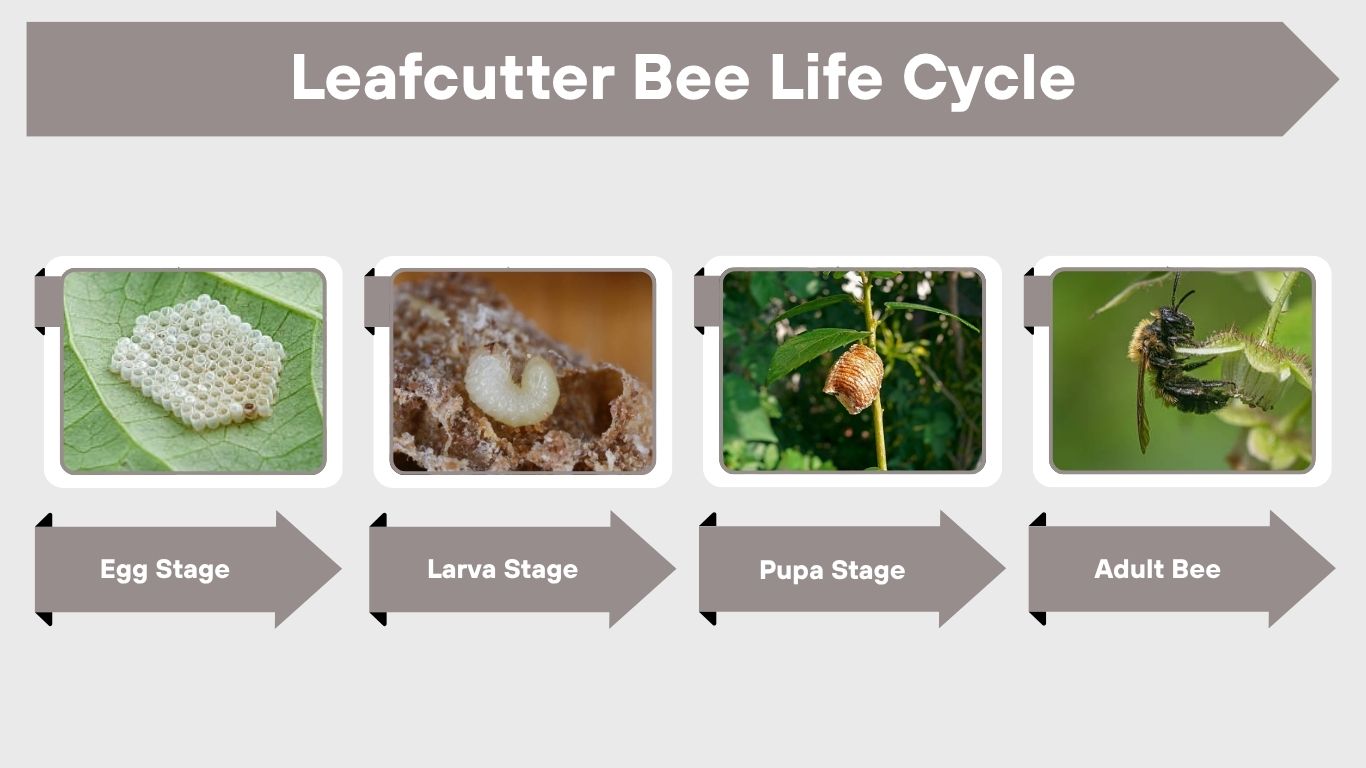 Leafcutter Bee Life Cycle

Egg Stage

Larva Stage

Pupa Stage

Adult Bee